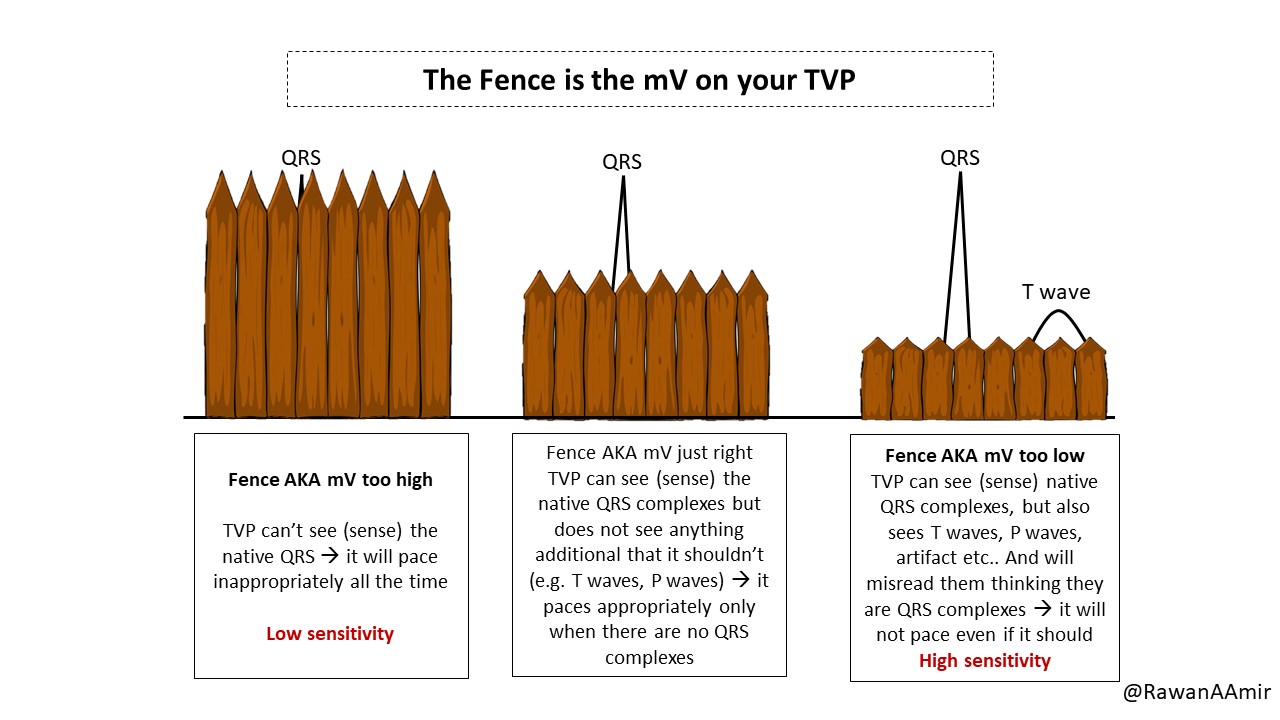 The Fence is the mV on your TVP

QRS

QRS

QRS

T wave

Fence AKA mV too high

TVP can't see (sense) the native QRS → it will pace inappropriately all the time

Low sensitivity

Fence AKA mV just right TVP can see (sense) the native QRS complexes but does not see anything additional that it shouldn't (e.g. T waves, P waves) → it paces appropriately only when there are no QRS complexes

Fence AKA mV too low
TVP can see (sense) native QRS complexes, but also sees T waves, P waves, artifact etc.. And will misread them thinking they are QRS complexes → it will not pace even if it should
High sensitivity

@RawanAAmir